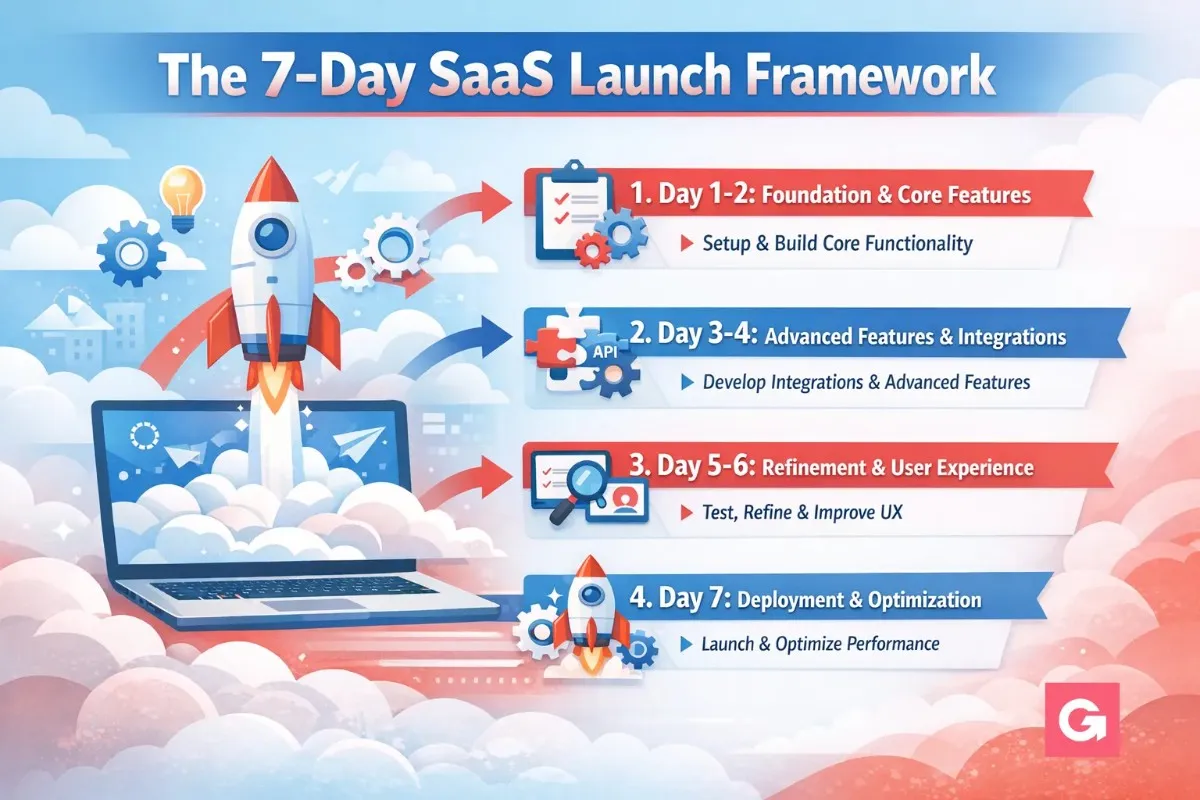 The 7-Day SaaS Launch Framework

1. Day 1-2: Foundation & Core Features

Setup & Build Core Functionality

API

2. Day 3-4: Advanced Features & Integrations

Develop Integrations & Advanced Features

3. Day 5-6: Refinement & User Experience

Test, Refine & Improve UX

4. Day 7: Deployment & Optimization

Launch & Optimize Performance

G